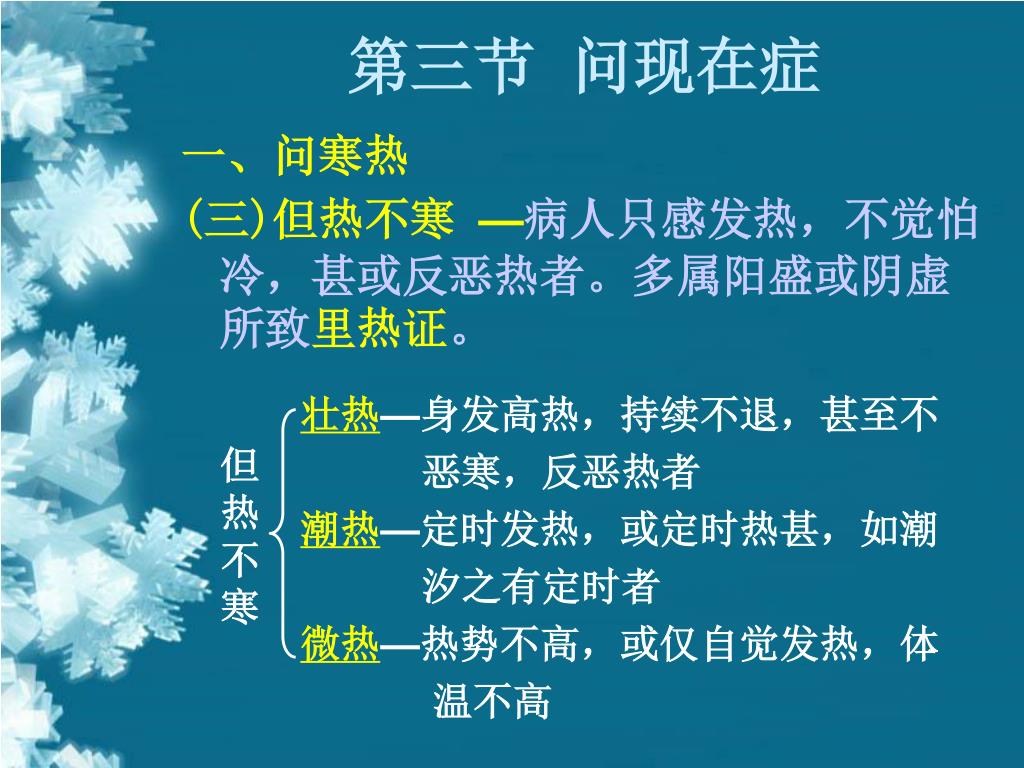 第三节 问现在症

一、问寒热

(三)但热不寒 —病人只感发热，不觉怕冷，甚或反恶热者。多属阳盛或阴虚所致里热证。

但热不寒

壮热—身发高热，持续不退，甚至不恶寒，反恶热者

潮热—定时发热，或定时热甚，如潮汐之有定时者

微热—热势不高，或仅自觉发热，体温不高